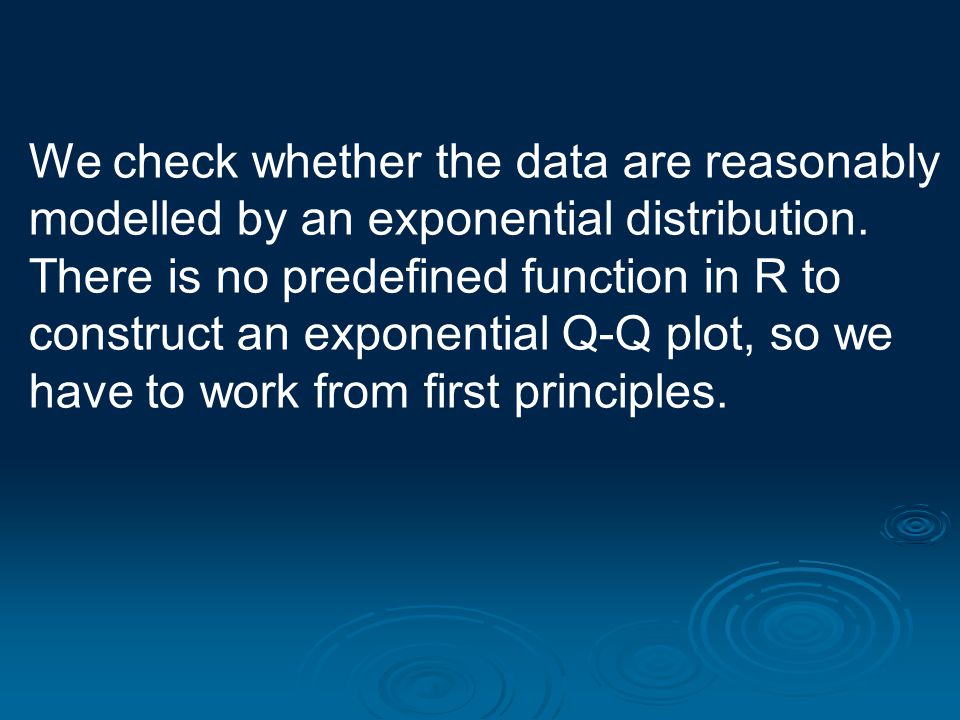 We check whether the data are reasonably modelled by an exponential distribution. There is no predefined function in R to construct an exponential Q-Q plot, so we have to work from first principles.